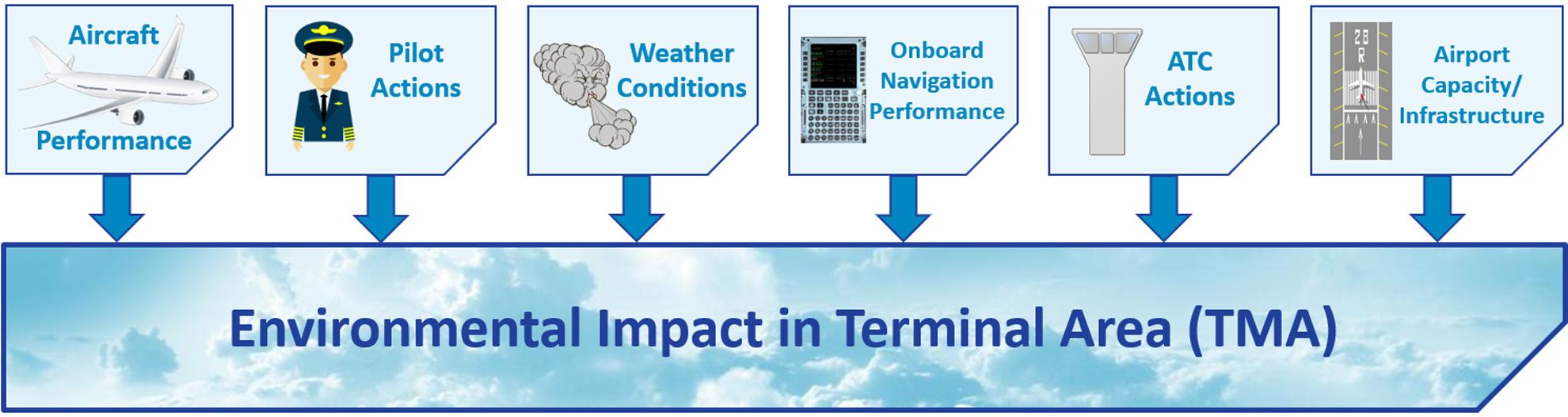 Aircraft Performance

Pilot Actions

Weather Conditions

Onboard Navigation Performance

ATC Actions

28 R

Airport Capacity/ Infrastructure

Environmental Impact in Terminal Area (TMA)